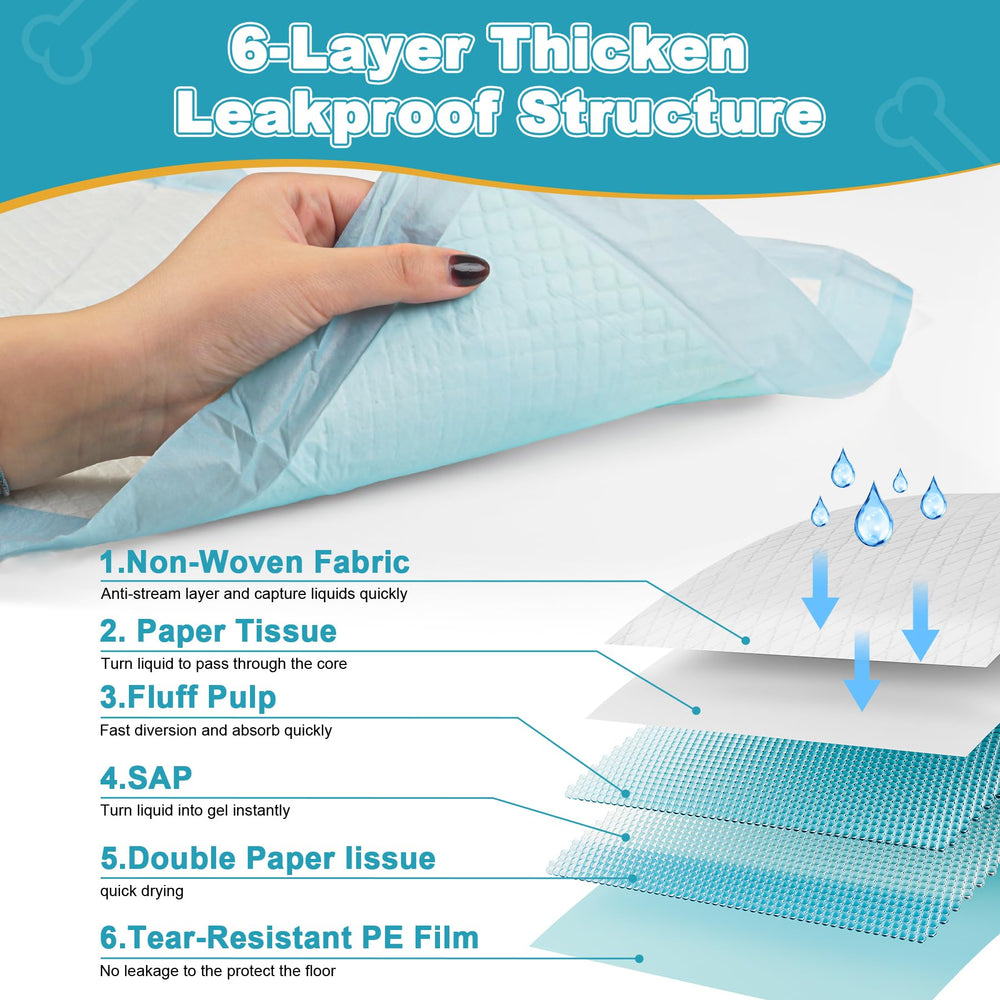 6-Layer Thicken Leakproof Structure

1.Non-Woven Fabric
Anti-stream layer and capture liquids quickly

2. Paper Tissue
Turn liquid to pass through the core

3.Fluff Pulp
Fast diversion and absorb quickly

4.SAP
Turn liquid into gel instantly

5.Double Paper lissue
quick drying

6.Tear-Resistant PE Film
No leakage to the protect the floor